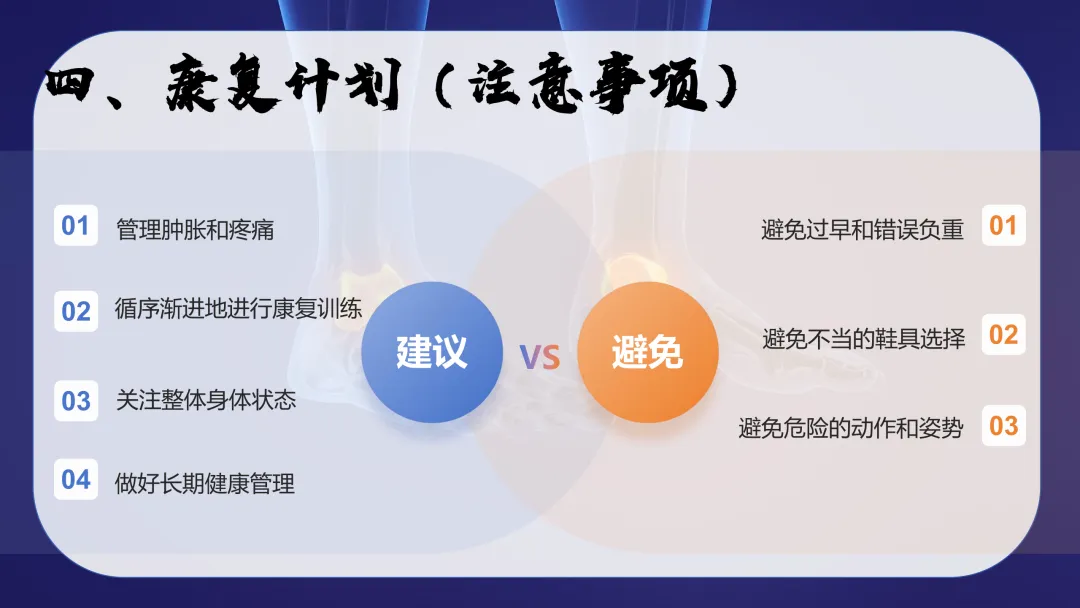 四、康复计划（注意事项）

01 管理肿胀和疼痛

02 循序渐进地进行康复训练

03 关注整体身体状态

04 做好长期健康管理

建议

VS

避免

避免过早和错误负重 01

避免不当的鞋具选择 02

避免危险的动作和姿势 03